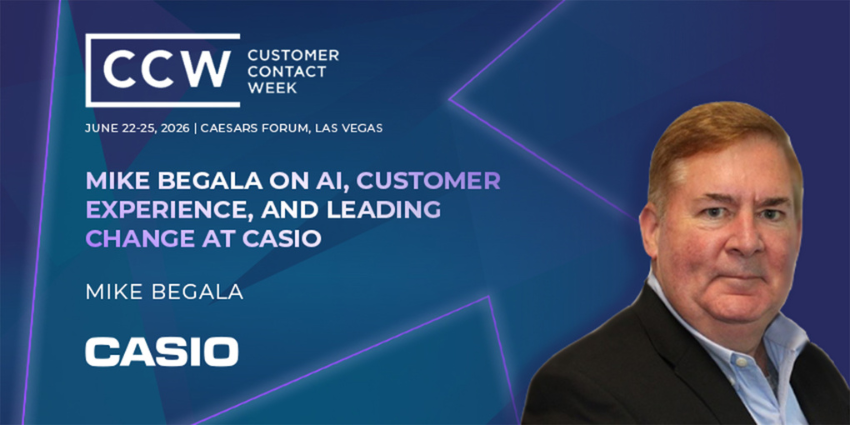 CCW

CUSTOMER
CONTACT
WEEK

JUNE 22-25, 2026 | CAESARS FORUM, LAS VEGAS

MIKE BEGALA ON AI, CUSTOMER EXPERIENCE, AND LEADING CHANGE AT CASIO

MIKE BEGALA

CASIO